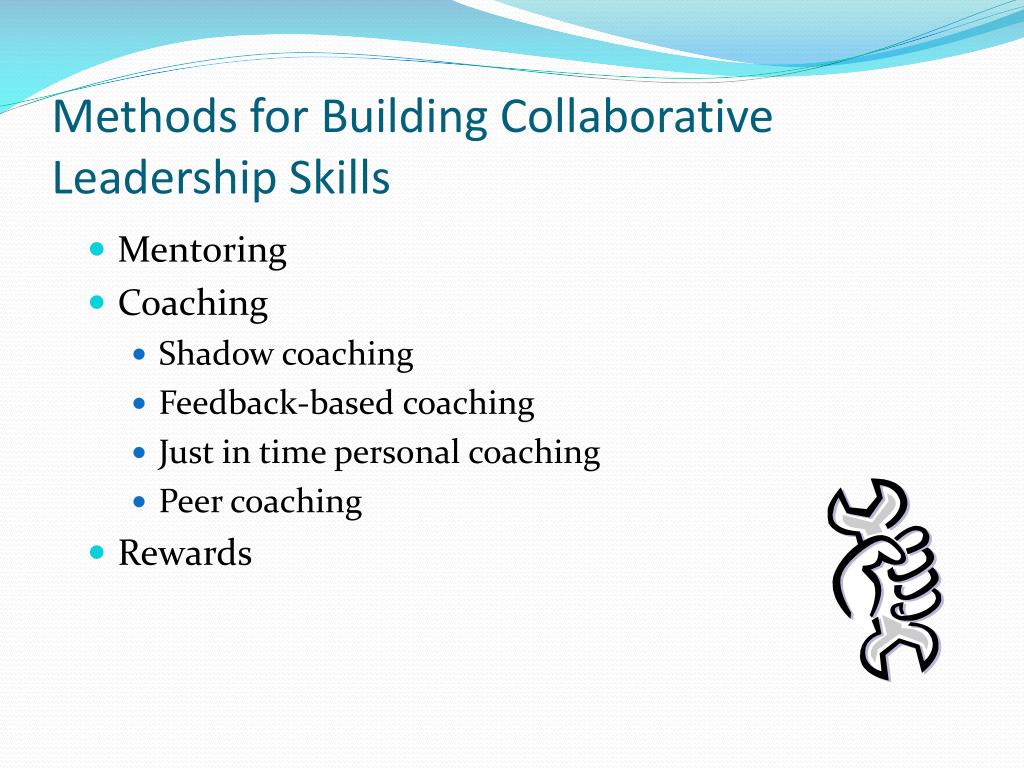 Methods for Building Collaborative Leadership Skills

- Mentoring
- Coaching
  - Shadow coaching
  - Feedback-based coaching
  - Just in time personal coaching
  - Peer coaching
- Rewards